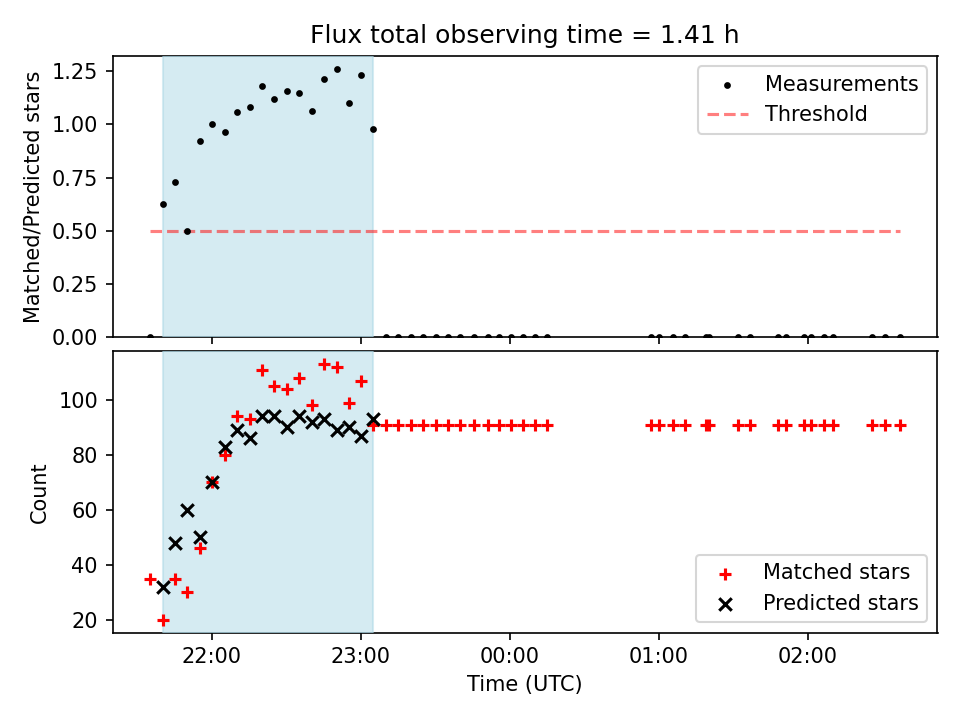 Flux total observing time = 1.41 h

Matched/Predicted stars

1.25
1.00
0.75
0.50
0.25
0.00

Measurements
Threshold

Count

100
80
60
40
20

Matched stars
Predicted stars

22:00
23:00
00:00
01:00
02:00

Time (UTC)